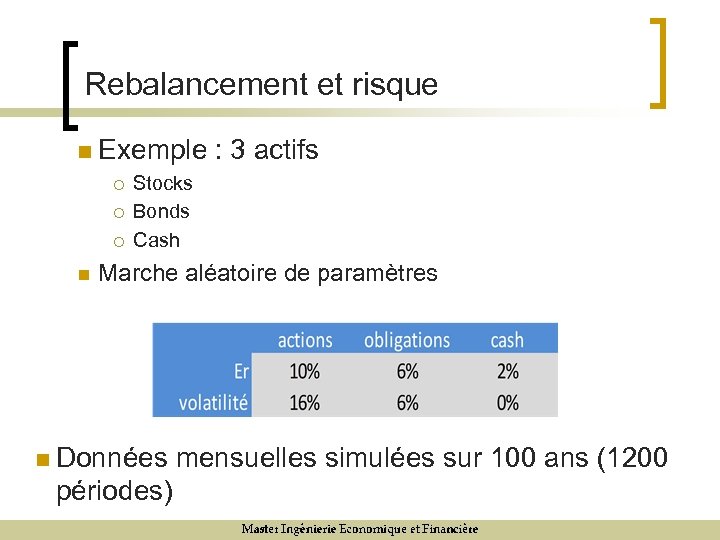 Rebalancement et risque

Exemple : 3 actifs

Stocks

Bonds

Cash

Marche aléatoire de paramètres

| | actions | obligations | cash |
|---|---|---|---|
| Er | 10% | 6% | 2% |
| volatilité | 16% | 6% | 0% |

Données mensuelles simulées sur 100 ans (1200 périodes)

Master Ingénierie Economique et Financière